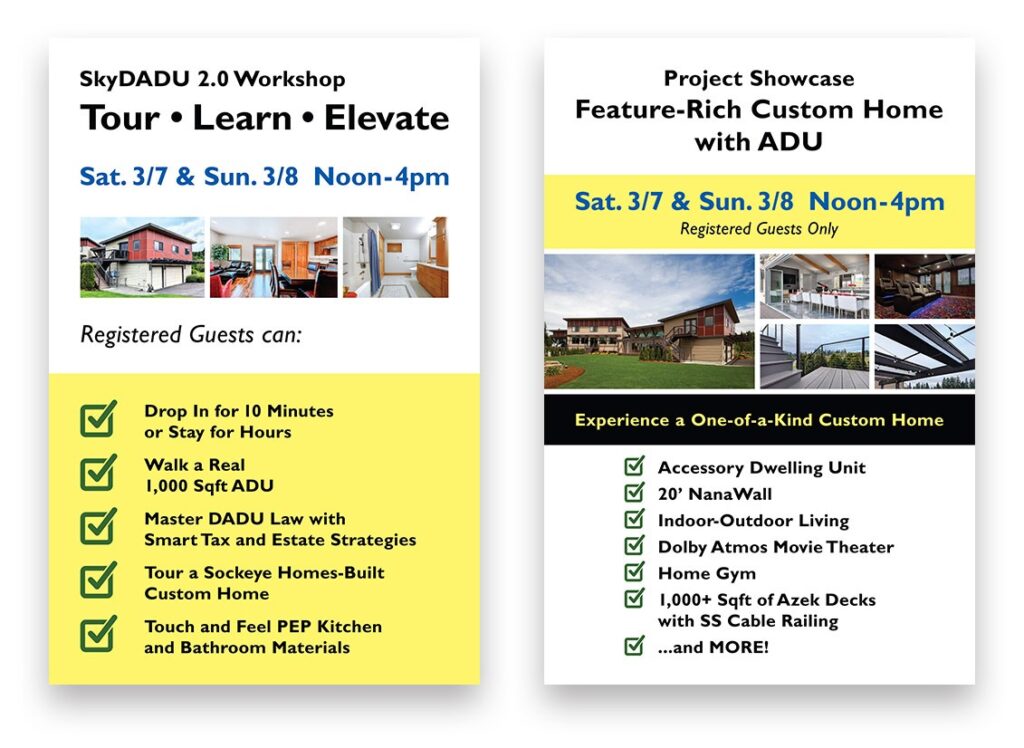 SkyDADU 2.0 Workshop
Tour • Learn • Elevate

Sat. 3/7 & Sun. 3/8 Noon-4pm

Registered Guests can:

Drop In for 10 Minutes or Stay for Hours

Walk a Real 1,000 Sqft ADU

Master DADU Law with Smart Tax and Estate Strategies

Tour a Sockeye Homes-Built Custom Home

Touch and Feel PEP Kitchen and Bathroom Materials

Project Showcase
Feature-Rich Custom Home with ADU

Sat. 3/7 & Sun. 3/8 Noon-4pm
Registered Guests Only

Experience a One-of-a-Kind Custom Home

Accessory Dwelling Unit
20' NanaWall
Indoor-Outdoor Living
Dolby Atmos Movie Theater
Home Gym
1,000+ Sqft of Azek Decks with SS Cable Railing
...and MORE!